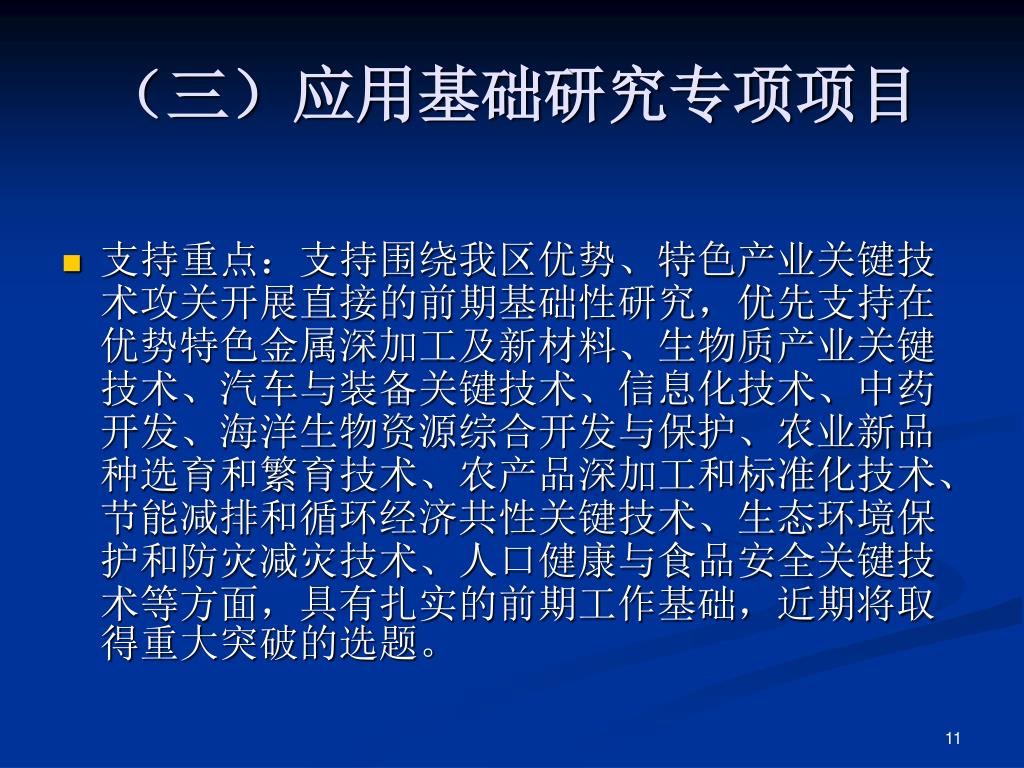 （三）应用基础研究专项项目

支持重点：支持围绕我区优势、特色产业关键技术攻关开展直接的前期基础性研究，优先支持在优势特色金属深加工及新材料、生物质产业关键技术、汽车与装备关键技术、信息化技术、中药开发、海洋生物资源综合开发与保护、农业新品种选育和繁育技术、农产品深加工和标准化技术、节能减排和循环经济共性关键技术、生态环境保护和防灾减灾技术、人口健康与食品安全关键技术等方面，具有扎实的前期工作基础，近期将取得重大突破的选题。

11